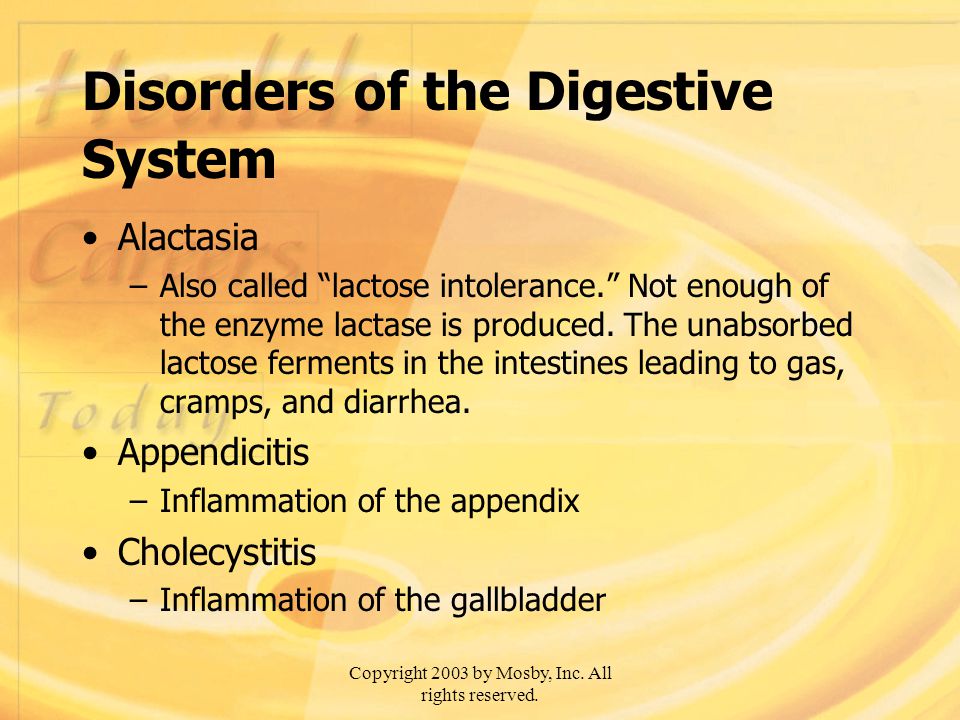 Health Careers Today

Disorders of the Digestive System

• Alactasia
 – Also called “lactose intolerance.” Not enough of the enzyme lactase is produced. The unabsorbed lactose ferments in the intestines leading to gas, cramps, and diarrhea.
• Appendicitis
 – Inflammation of the appendix
• Cholecystitis
 – Inflammation of the gallbladder

Copyright 2003 by Mosby, Inc. All rights reserved.